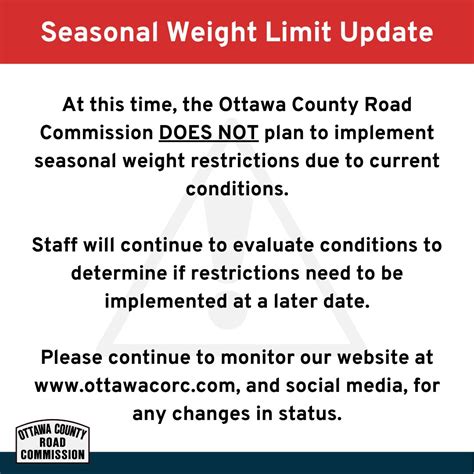 Seasonal Weight Limit Update

At this time, the Ottawa County Road Commission DOES NOT plan to implement seasonal weight restrictions due to current conditions.

Staff will continue to evaluate conditions to determine if restrictions need to be implemented at a later date.

Please continue to monitor our website at www.ottawacorc.com, and social media, for any changes in status.

OTTAWA COUNTY ROAD COMMISSION